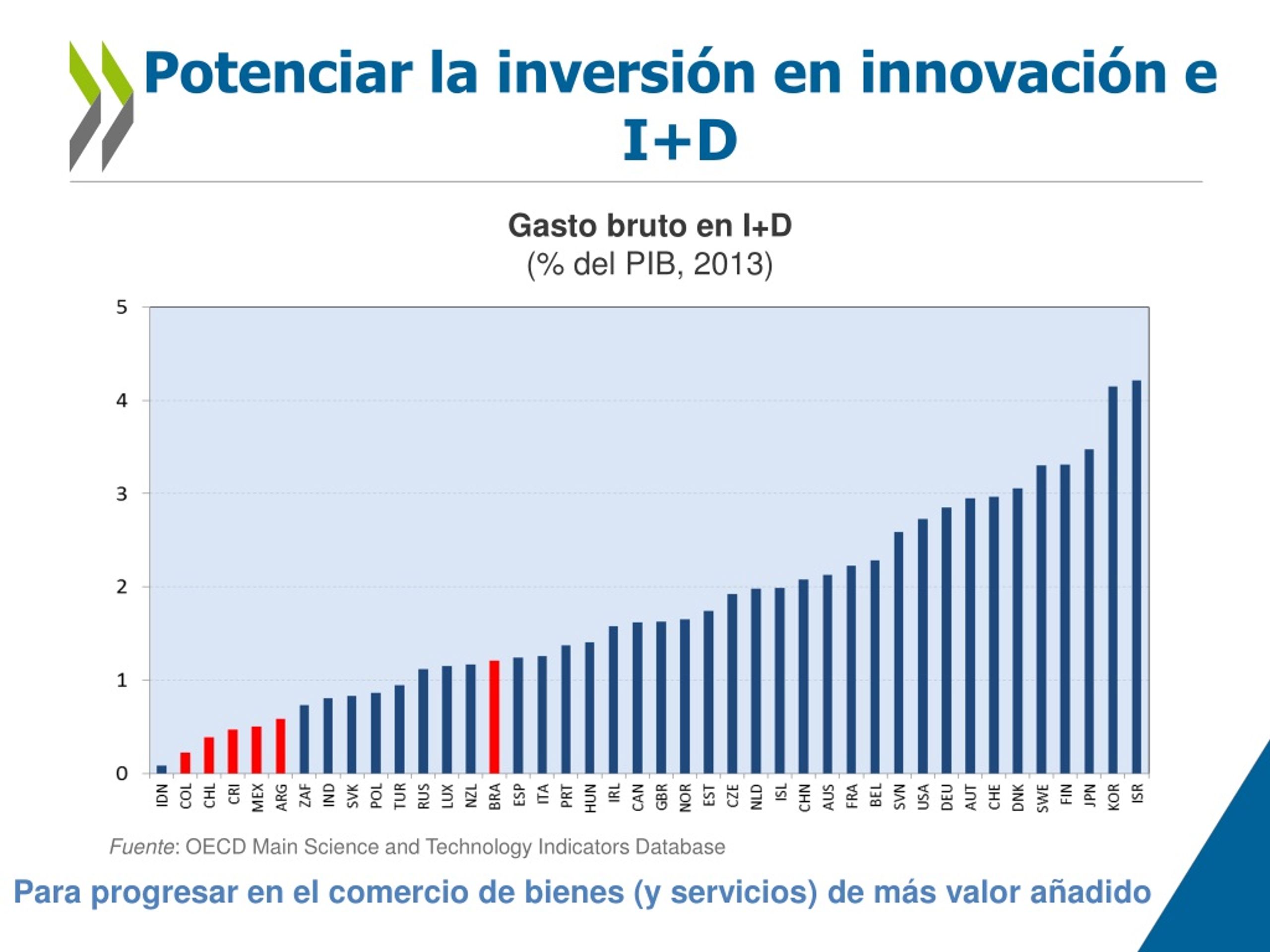 Potenciar la inversión en innovación e I+D

Gasto bruto en I+D
(% del PIB, 2013)

5
4
3
2
1
0

IDN COL CHL CRI MEX ARG ZAF IND SVK POL TUR RUS LUX NZL BRA ESP ITA PRT HUN IRL CAN GBR NOR EST CZE NLD ISL CHN AUS FRA BEL SVN USA DEU AUT CHE DNK SWE FIN JPN KOR ISR

Fuente: OECD Main Science and Technology Indicators Database

Para progresar en el comercio de bienes (y servicios) de más valor añadido